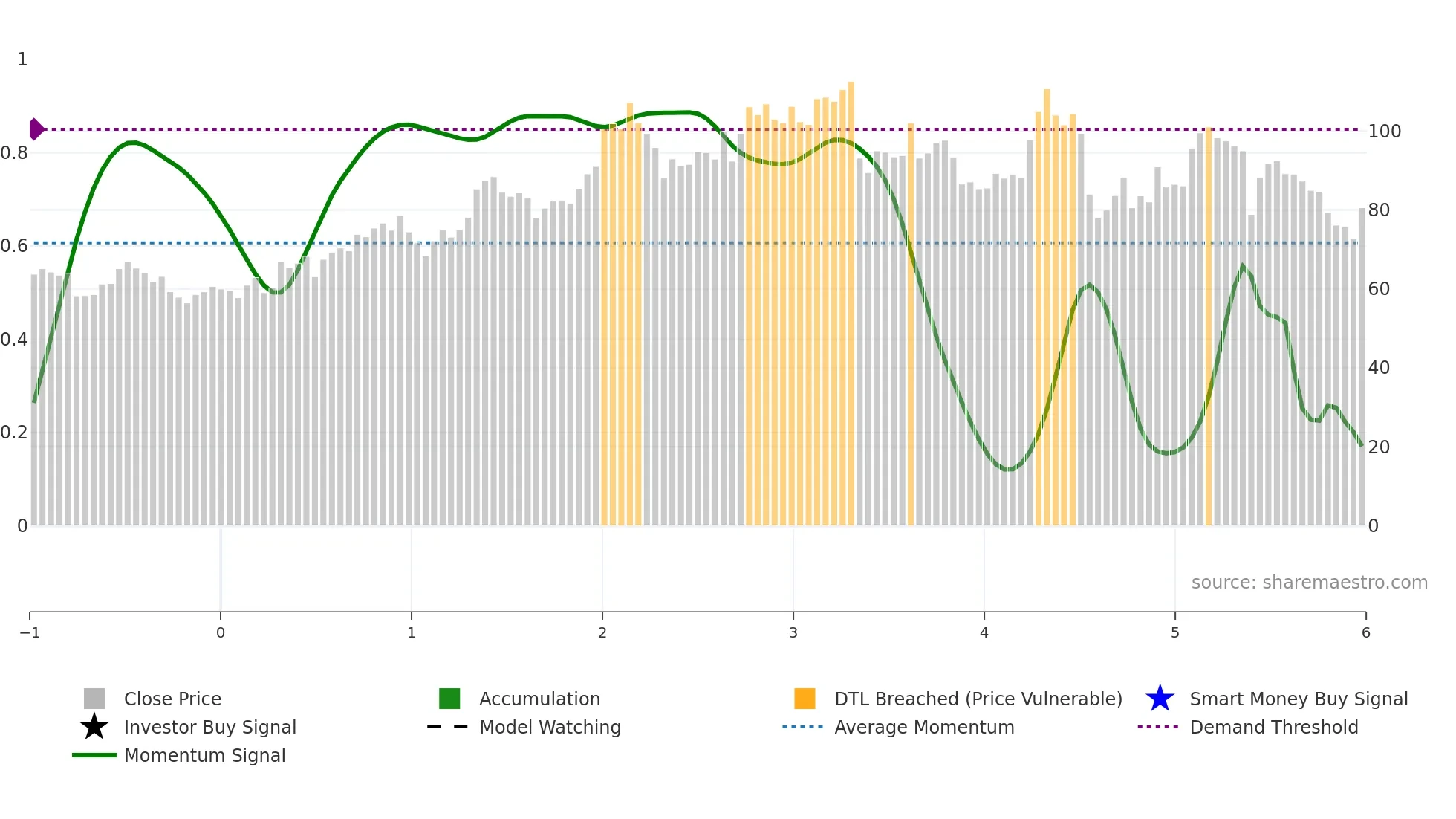 1
0.8
0.6
0.4
0.2
0

100
80
60
40
20
0

source: sharemaestro.com

−1
0
1
2
3
4
5
6

Close Price
Investor Buy Signal
Momentum Signal
Accumulation
Model Watching
DTL Breached (Price Vulnerable)
Average Momentum
Smart Money Buy Signal
Demand Threshold